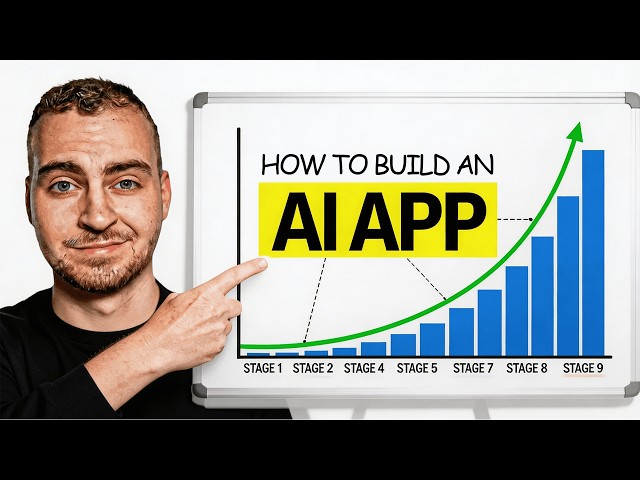 HOW TO BUILD AN
AI APP

STAGE 1 STAGE 2 STAGE 4 STAGE 5 STAGE 7 STAGE 8 STAGE 9